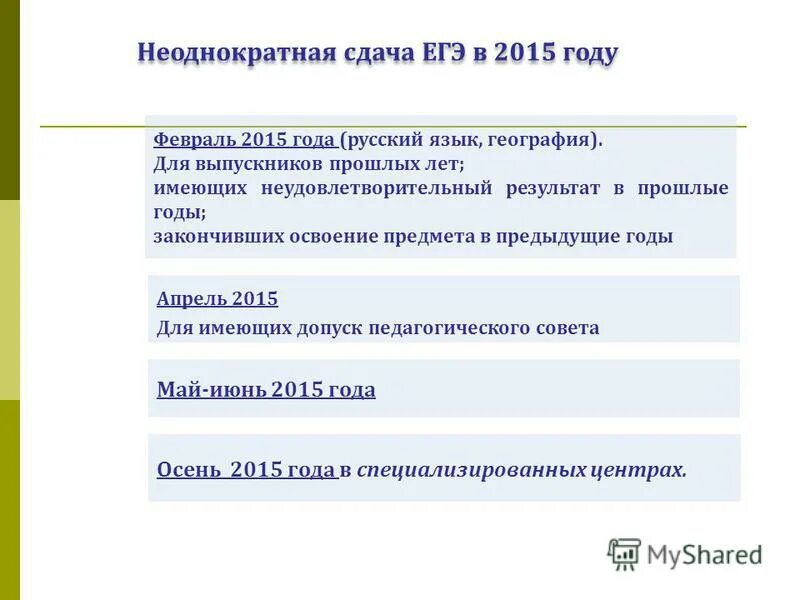 Неоднократная сдача ЕГЭ в 2015 году

Февраль 2015 года (русский язык, география).
Для выпускников прошлых лет;
имеющих неудовлетворительный результат в прошлые годы;
закончивших освоение предмета в предыдущие годы

Апрель 2015
Для имеющих допуск педагогического совета

Май-июнь 2015 года

Осень 2015 года в специализированных центрах.

MyShared